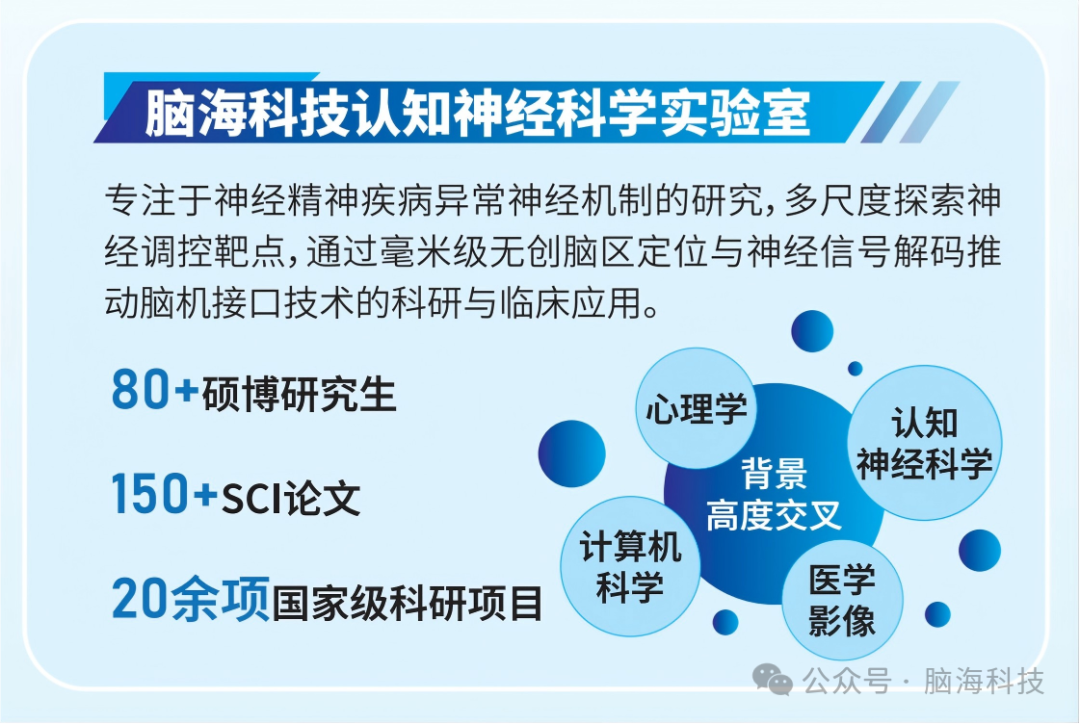 脑海科技认知神经科学实验室

专注于神经精神疾病异常神经机制的研究，多尺度探索神经调控靶点，通过毫米级无创脑区定位与神经信号解码推动脑机接口技术的科研与临床应用。

80+硕博研究生

150+SCI论文

20余项国家级科研项目

心理学

认知神经科学

背景高度交叉

计算机科学

医学影像

公众号 · 脑海科技